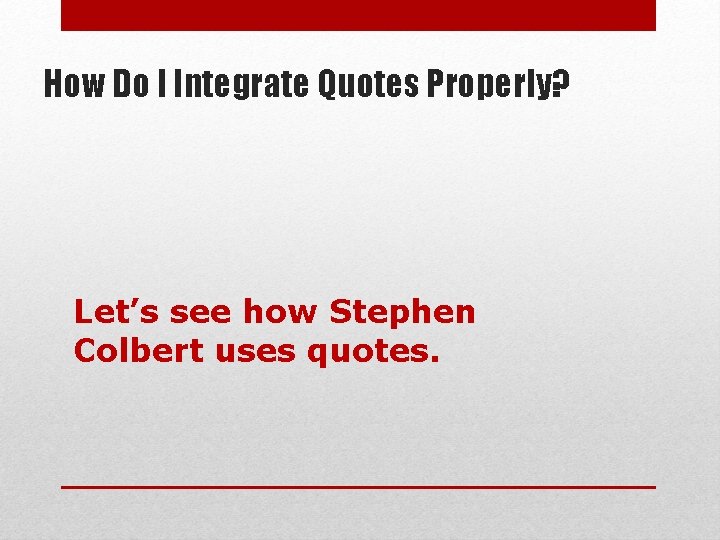 How Do I Integrate Quotes Properly?

Let’s see how Stephen Colbert uses quotes.